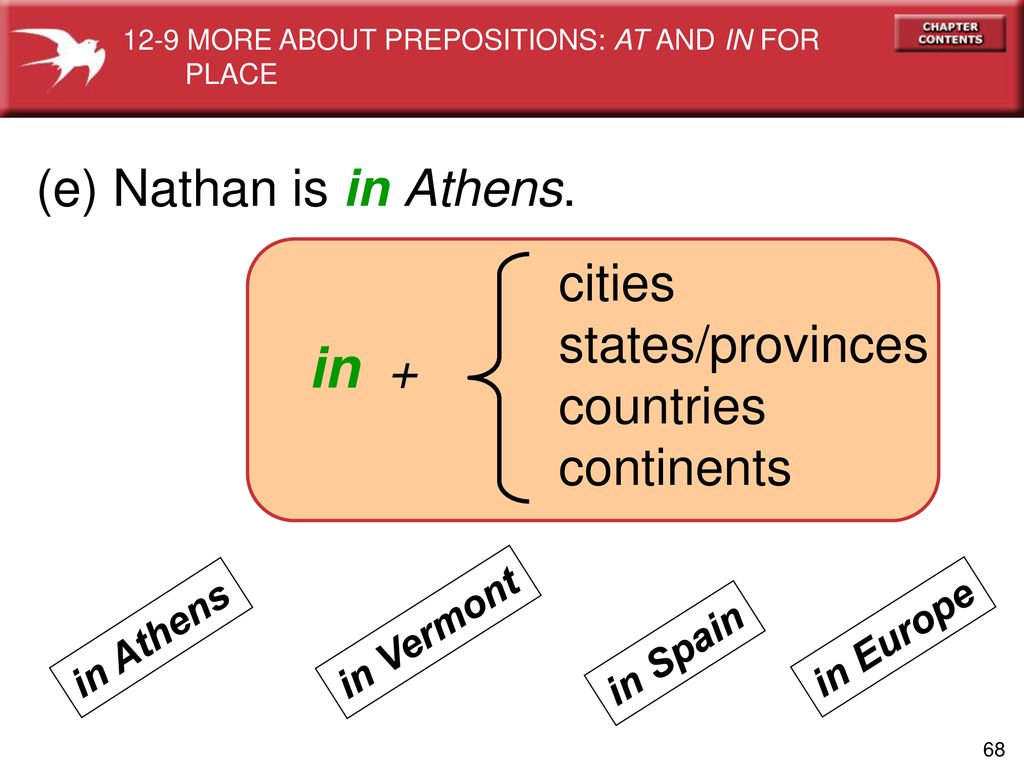 12-9 MORE ABOUT PREPOSITIONS: AT AND IN FOR PLACE

CHAPTER CONTENTS

(e) Nathan is in Athens.

in +

cities
states/provinces
countries
continents

in Athens

in Vermont

in Spain

in Europe

68